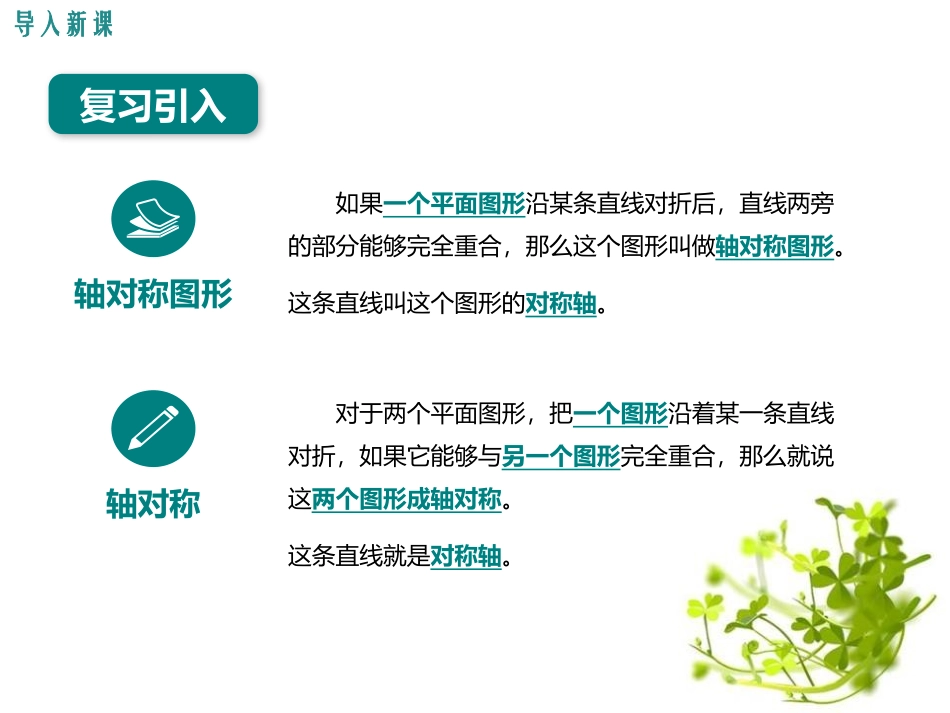 导入新课

复习引入

轴对称图形

如果一个平面图形沿某条直线对折后，直线两旁的部分能够完全重合，那么这个图形叫做轴对称图形。

这条直线叫这个图形的对称轴。

轴对称

对于两个平面图形，把一个图形沿着某一条直线对折，如果它能够与另一个图形完全重合，那么就说这两个图形成轴对称。

这条直线就是对称轴。